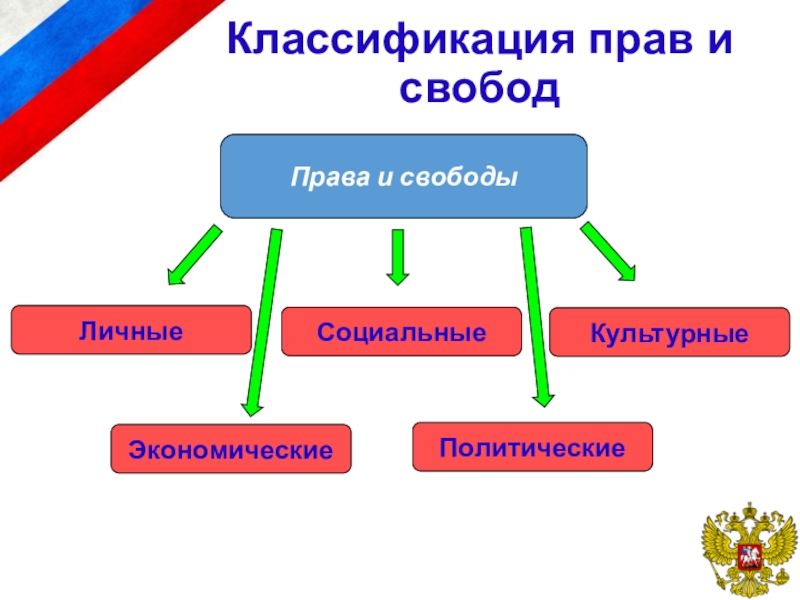 Классификация прав и свобод

Права и свободы

Личные

Социальные

Культурные

Экономические

Политические